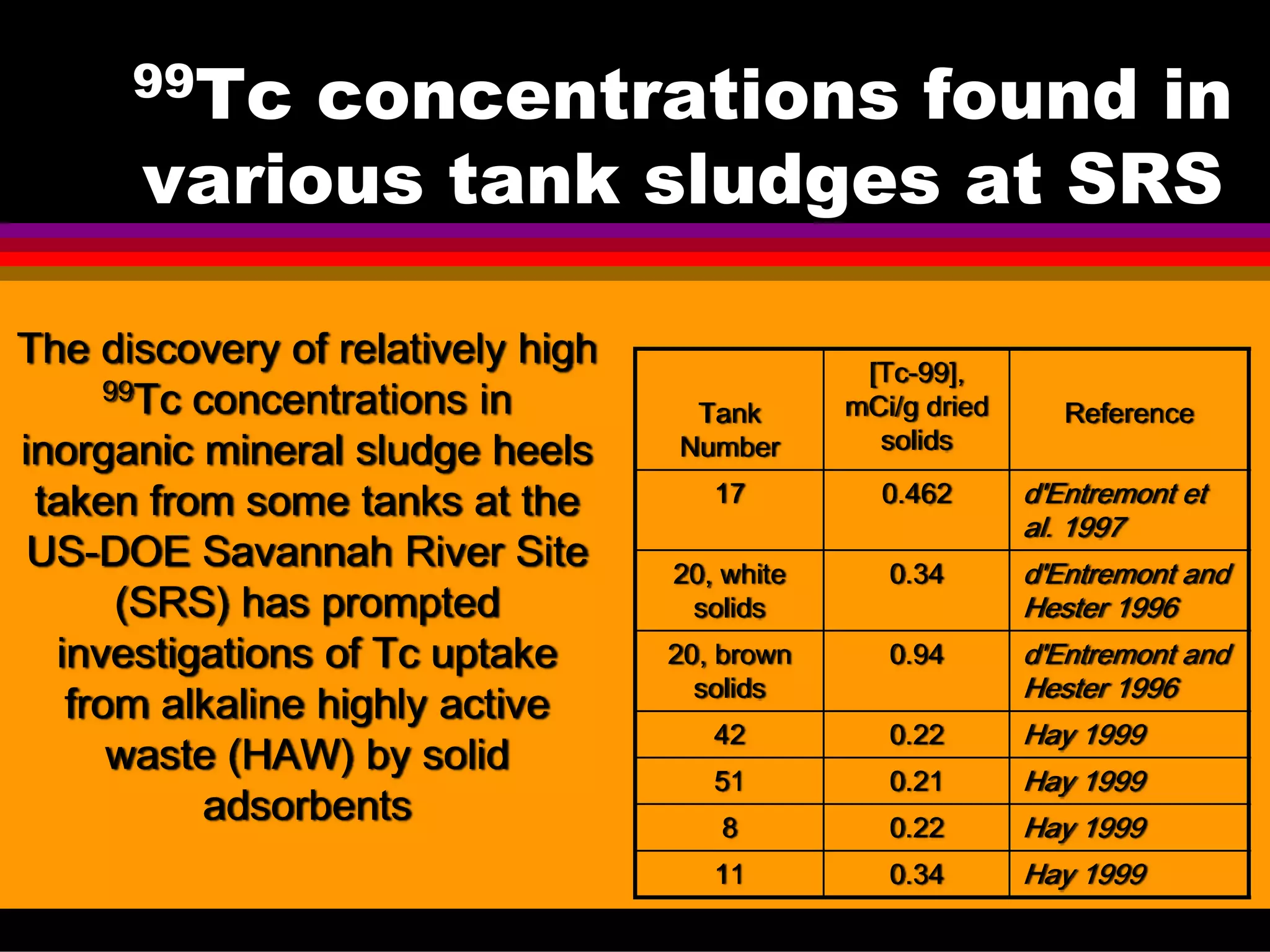 $^{99}$Tc concentrations found in various tank sludges at SRS

The discovery of relatively high $^{99}$Tc concentrations in inorganic mineral sludge heels taken from some tanks at the US-DOE Savannah River Site (SRS) has prompted investigations of Tc uptake from alkaline highly active waste (HAW) by solid adsorbents

| Tank Number | [Tc-99], mCi/g dried solids | Reference |
|---|---|---|
| 17 | 0.462 | d'Entremont et al. 1997 |
| 20, white solids | 0.34 | d'Entremont and Hester 1996 |
| 20, brown solids | 0.94 | d'Entremont and Hester 1996 |
| 42 | 0.22 | Hay 1999 |
| 51 | 0.21 | Hay 1999 |
| 8 | 0.22 | Hay 1999 |
| 11 | 0.34 | Hay 1999 |